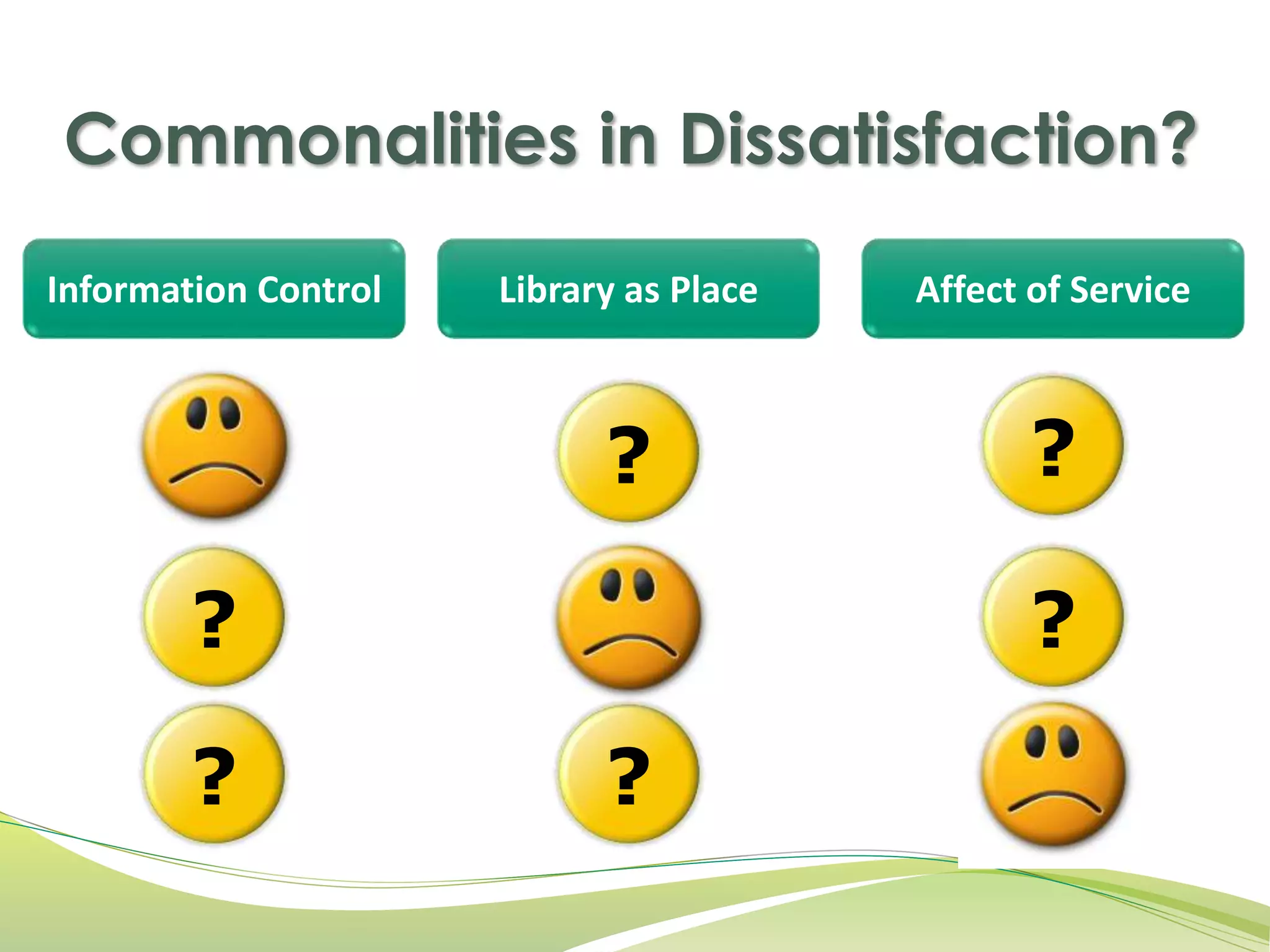 Commonalities in Dissatisfaction?

Information Control

?

?

Library as Place

?

?

Affect of Service

?

?